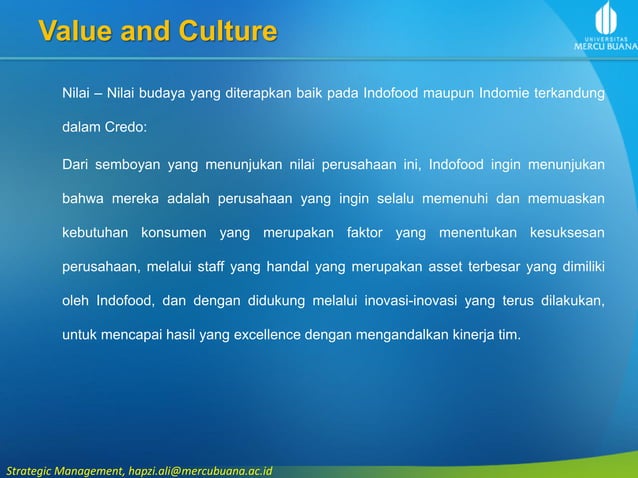 Value and Culture

UNIVERSITAS
MERCU BUANA

Nilai – Nilai budaya yang diterapkan baik pada Indofood maupun Indomie terkandung dalam Credo:

Dari semboyan yang menunjukan nilai perusahaan ini, Indofood ingin menunjukan bahwa mereka adalah perusahaan yang ingin selalu memenuhi dan memuaskan kebutuhan konsumen yang merupakan faktor yang menentukan kesuksesan perusahaan, melalui staff yang handal yang merupakan asset terbesar yang dimiliki oleh Indofood, dan dengan didukung melalui inovasi-inovasi yang terus dilakukan, untuk mencapai hasil yang excellence dengan mengandalkan kinerja tim.

Strategic Management, hapzi.ali@mercubuana.ac.id